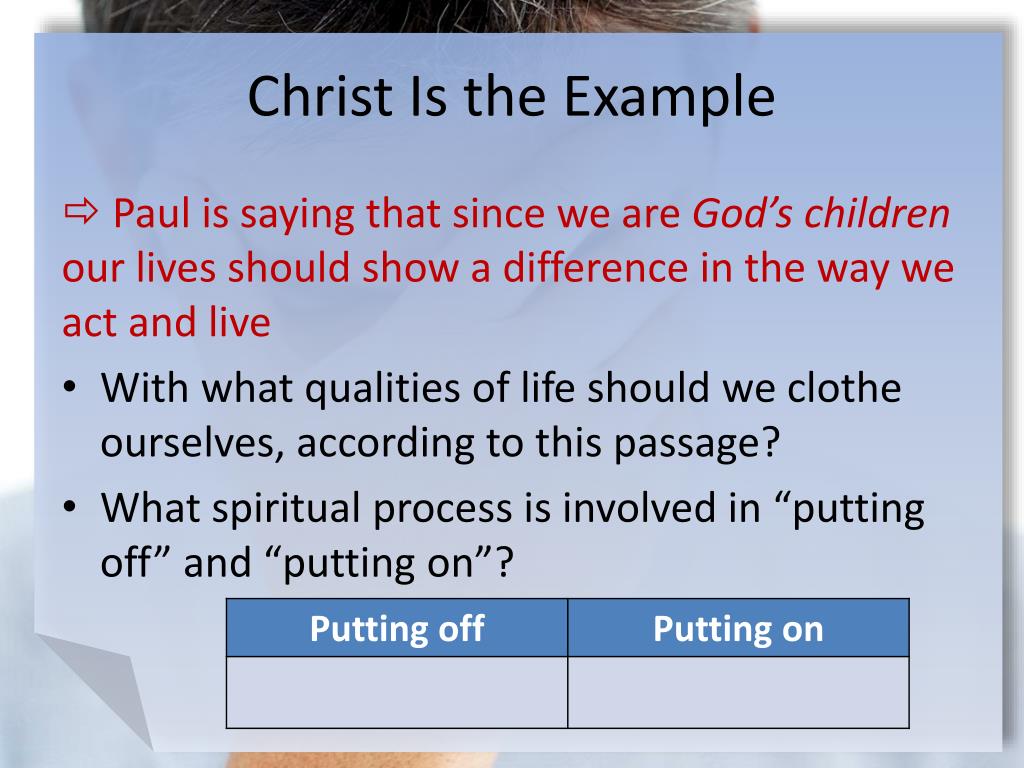 Christ Is the Example

⇨ Paul is saying that since we are God's children our lives should show a difference in the way we act and live

• With what qualities of life should we clothe ourselves, according to this passage?
• What spiritual process is involved in "putting off" and "putting on"?

| Putting off | Putting on |
|---|---|
| | |